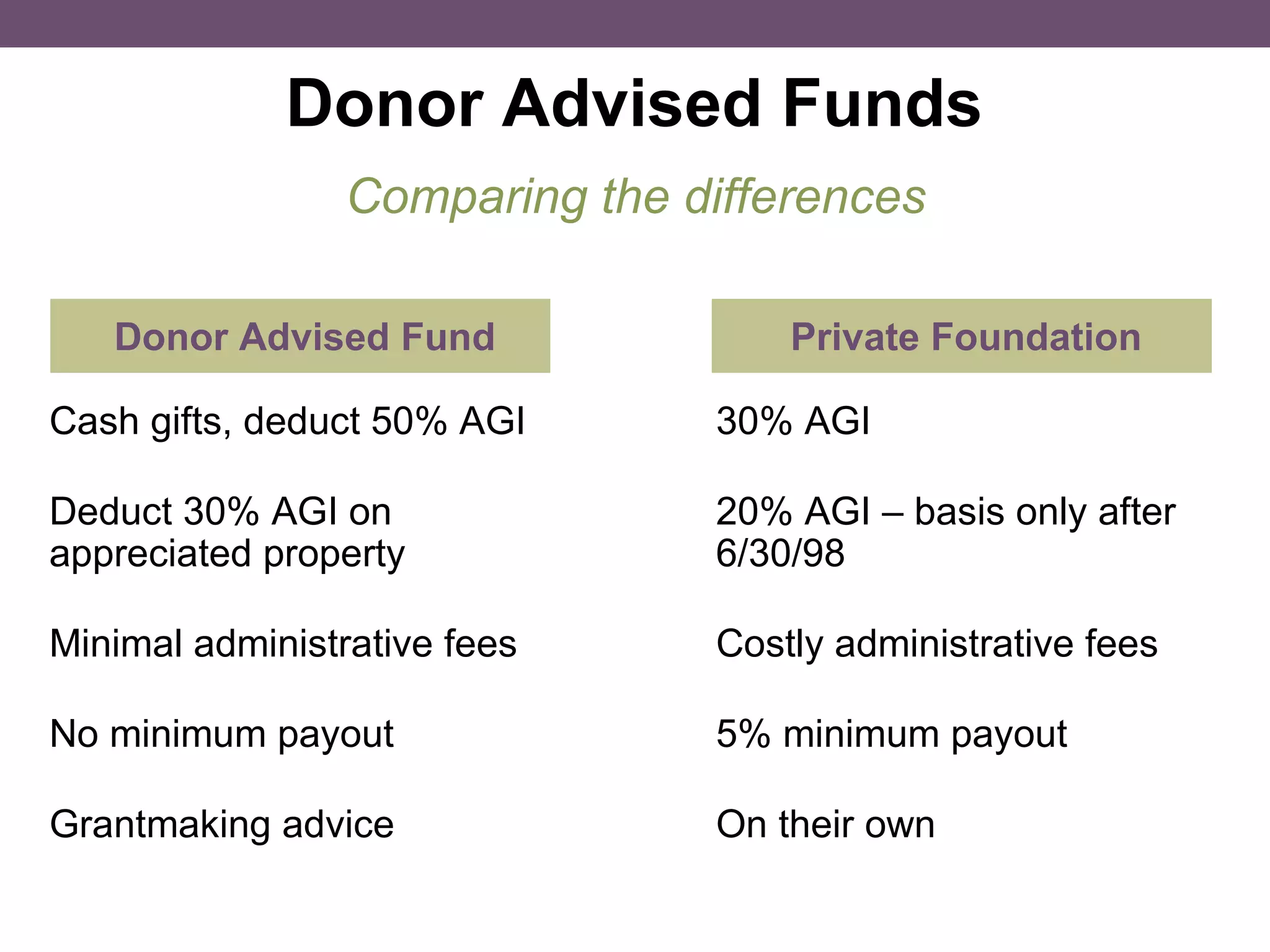 Donor Advised Funds

Comparing the differences

| Donor Advised Fund | Private Foundation |
|---|---|
| Cash gifts, deduct 50% AGI | 30% AGI |
| Deduct 30% AGI on appreciated property | 20% AGI – basis only after 6/30/98 |
| Minimal administrative fees | Costly administrative fees |
| No minimum payout | 5% minimum payout |
| Grantmaking advice | On their own |